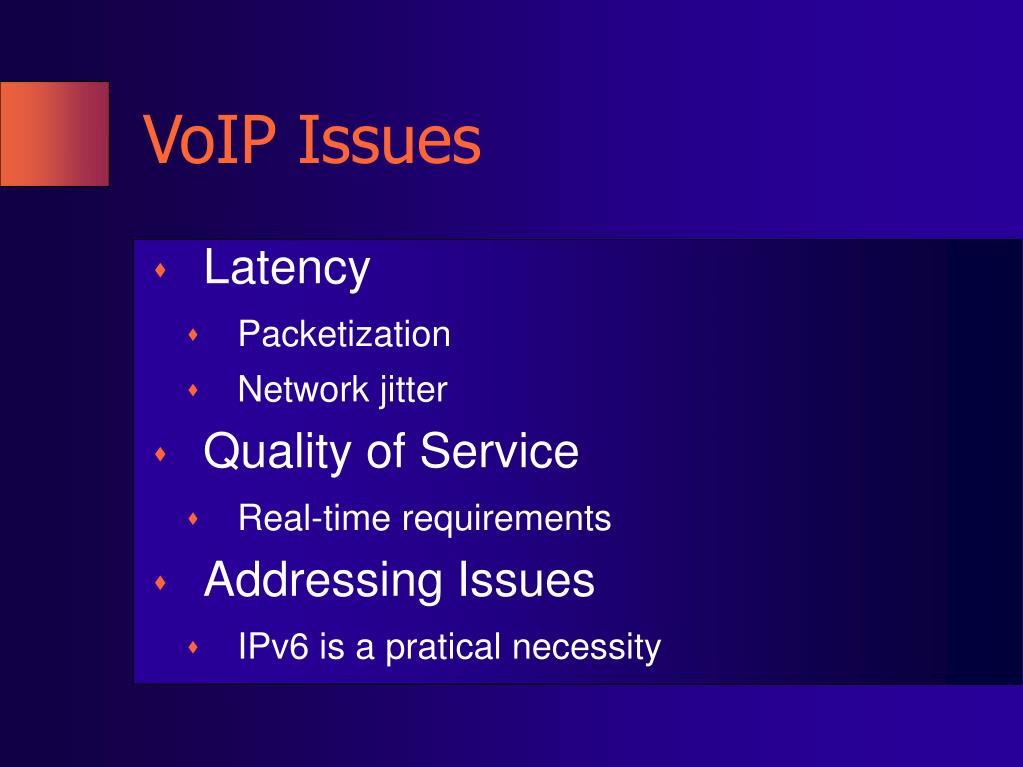 VoIP Issues

- Latency
  - Packetization
  - Network jitter
- Quality of Service
  - Real-time requirements
- Addressing Issues
  - IPv6 is a pratical necessity